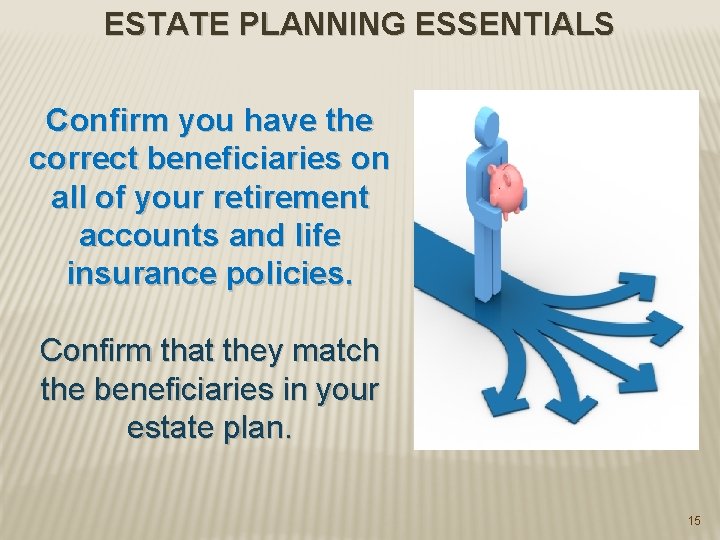 ESTATE PLANNING ESSENTIALS

Confirm you have the correct beneficiaries on all of your retirement accounts and life insurance policies.

Confirm that they match the beneficiaries in your estate plan.

15